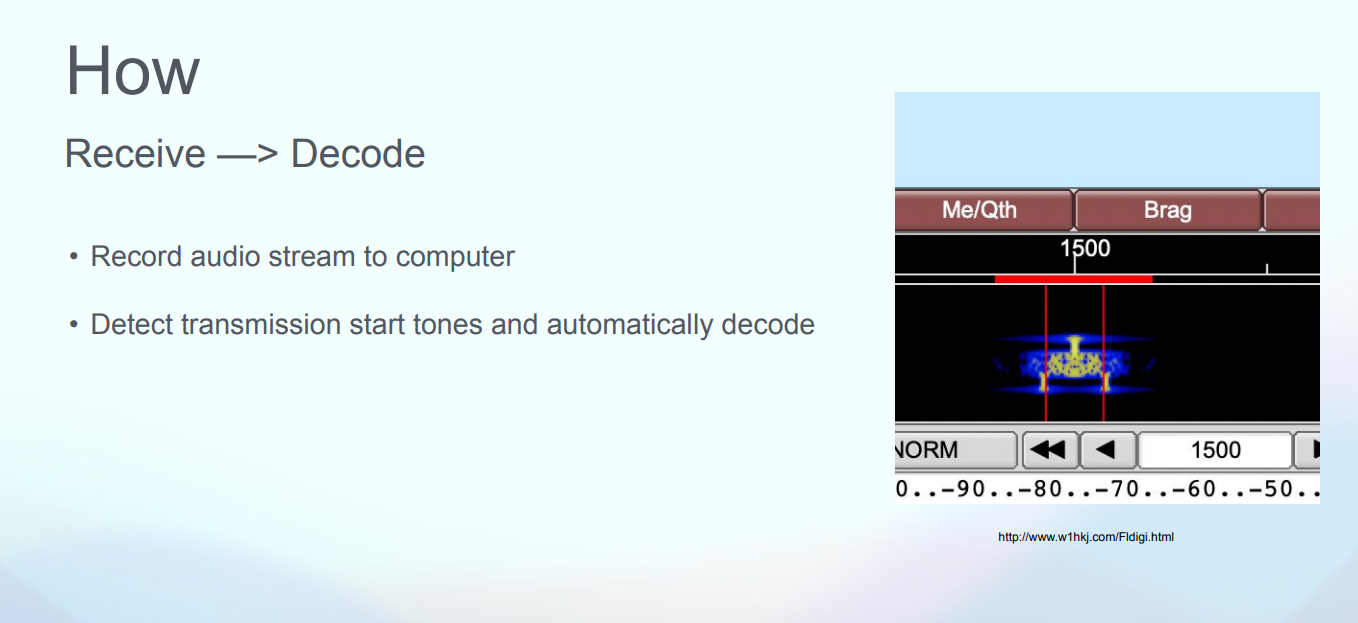 How

Receive —> Decode

• Record audio stream to computer

• Detect transmission start tones and automatically decode

Me/Qth

Brag

1500

NORM

1500

0..-90..-80..-70..-60..-50..

http://www.w1hkj.com/Fldigi.html